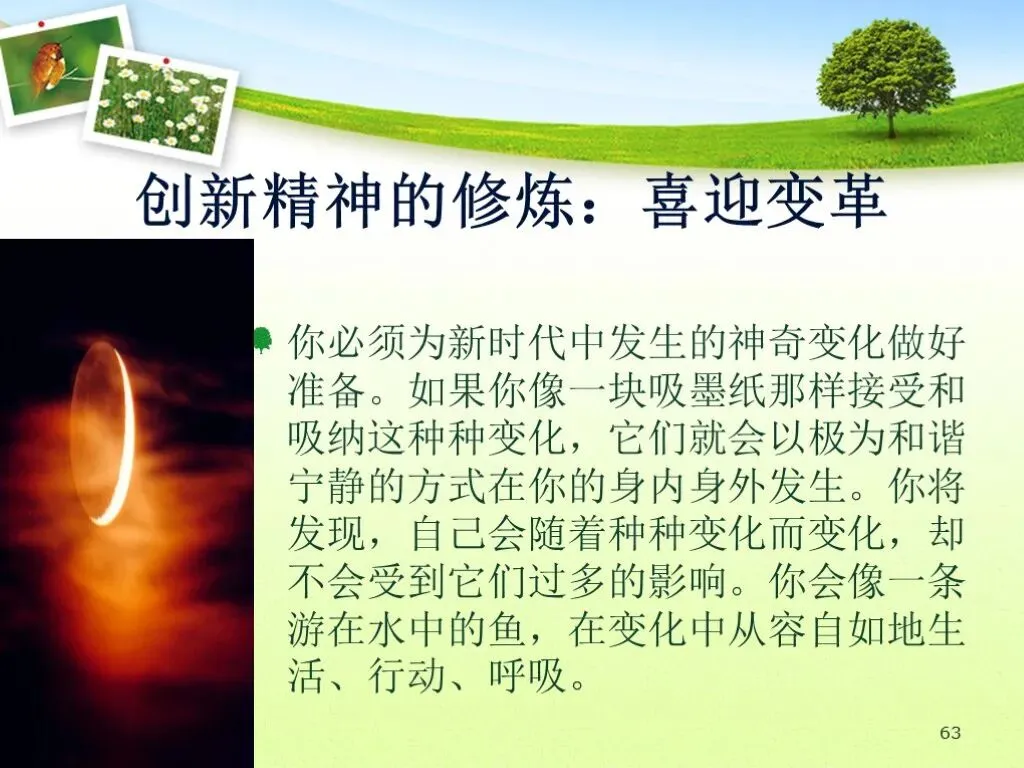 创新精神的修炼：喜迎变革

你必须为新时代中发生的神奇变化做好准备。如果你像一块吸墨纸那样接受和吸纳这种种变化，它们就会以极为和谐宁静的方式在你的身内身外发生。你将发现，自己会随着种种变化而变化，却不会受到它们过多的影响。你会像一条游在水中的鱼，在变化中从容自如地生活、行动、呼吸。

63